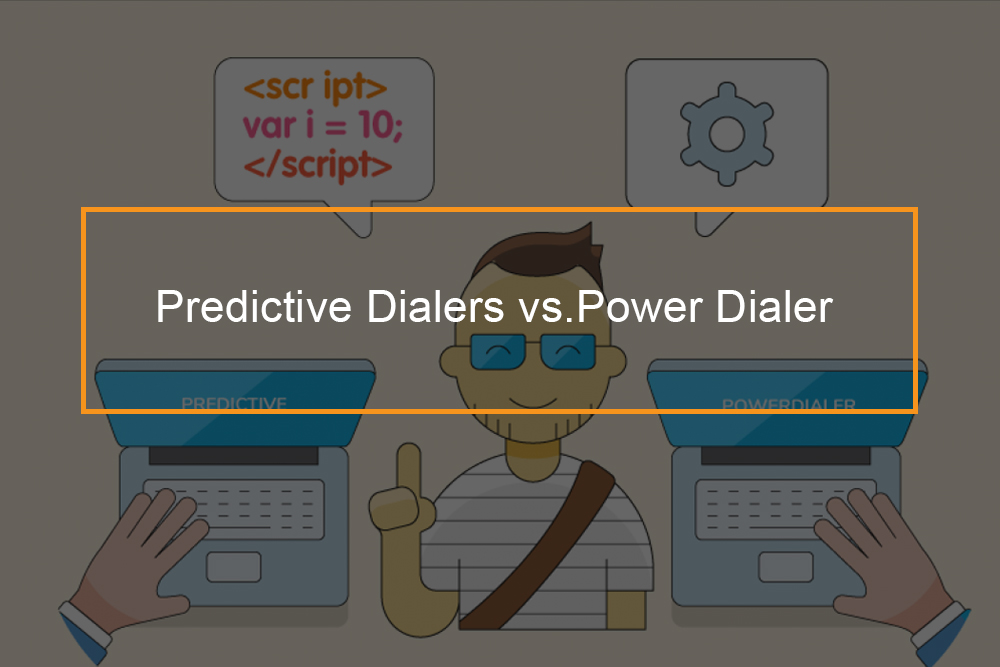 <scr ipt>
var i = 10;
</script>

Predictive Dialers vs.Power Dialer

PREDICTIVE

POWERDIALER